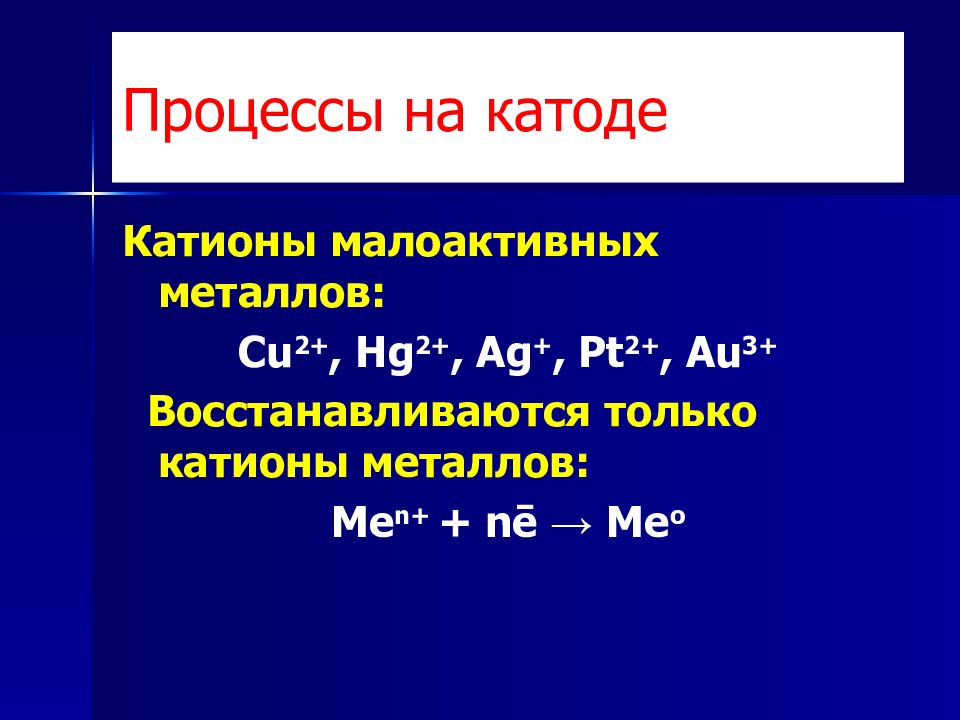 Процессы на катоде

Катионы малоактивных металлов:

$Cu^{2+}$, $Hg^{2+}$, $Ag^{+}$, $Pt^{2+}$, $Au^{3+}$

Восстанавливаются только катионы металлов:

$Me^{n+} + n\bar{e} \rightarrow Me^{o}$